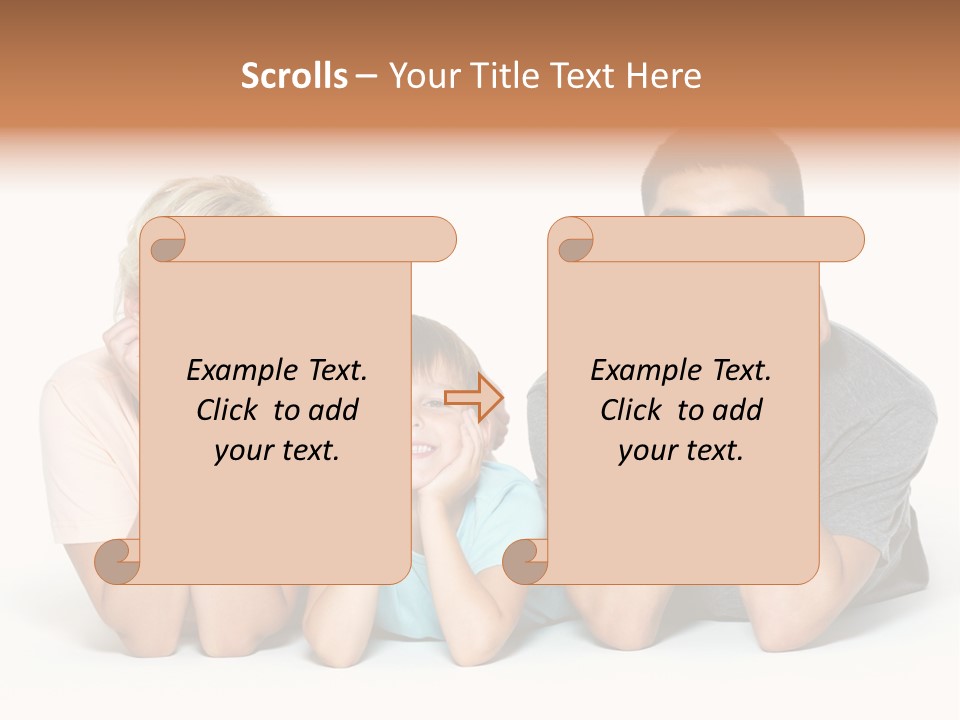 Scrolls – Your Title Text Here

Example Text. Click to add your text.

Example Text. Click to add your text.